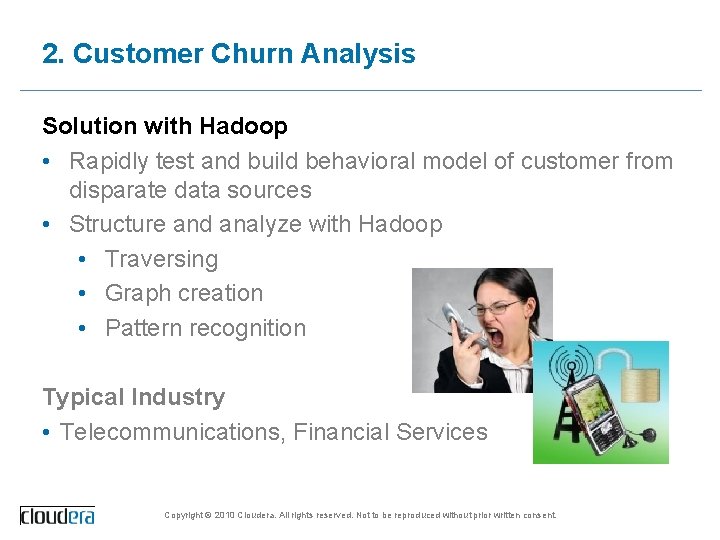 2. Customer Churn Analysis

Solution with Hadoop

• Rapidly test and build behavioral model of customer from disparate data sources
• Structure and analyze with Hadoop
  • Traversing
  • Graph creation
  • Pattern recognition

Typical Industry

• Telecommunications, Financial Services

cloudera

Copyright © 2010 Cloudera. All rights reserved. Not to be reproduced without prior written consent.